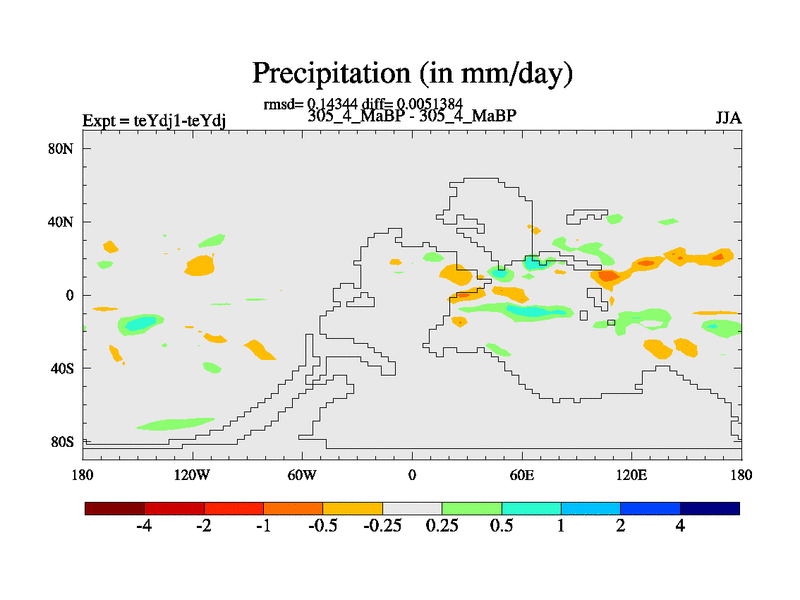 Precipitation (in mm/day)

rmsd= 0.14344 diff= 0.0051384

Expt = teYdj1-teYdj

305_4_MaBP - 305_4_MaBP

JJA

80N

40N

0

40S

80S

180

120W

60W

0

60E

120E

180

-4

-2

-1

-0.5

-0.25

0.25

0.5

1

2

4